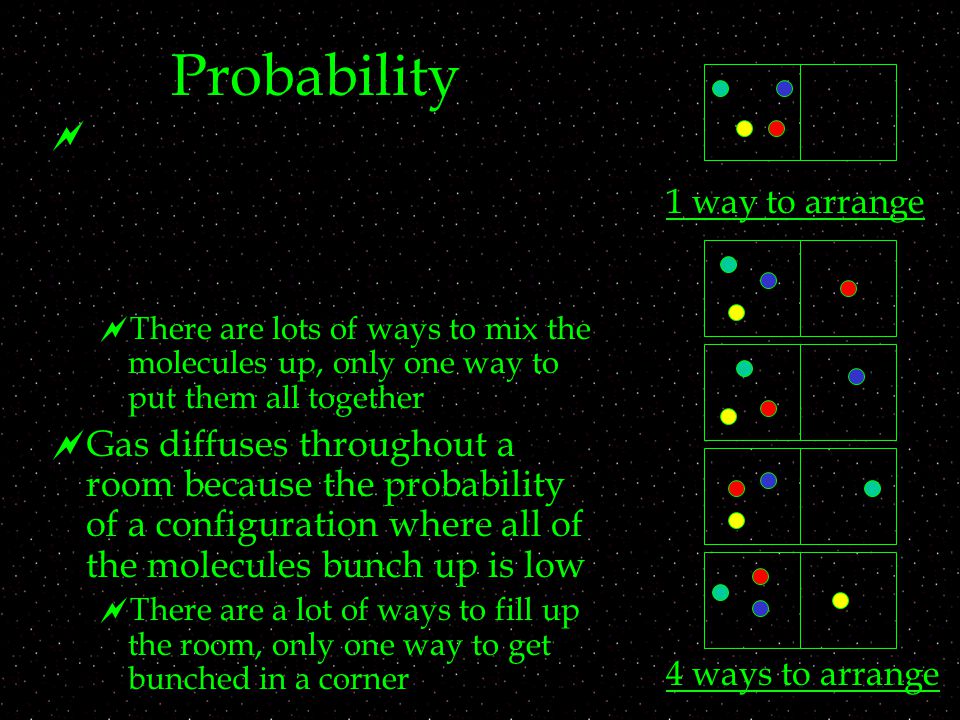 Probability

There are lots of ways to mix the molecules up, only one way to put them all together

Gas diffuses throughout a room because the probability of a configuration where all of the molecules bunch up is low

There are a lot of ways to fill up the room, only one way to get bunched in a corner

1 way to arrange

4 ways to arrange